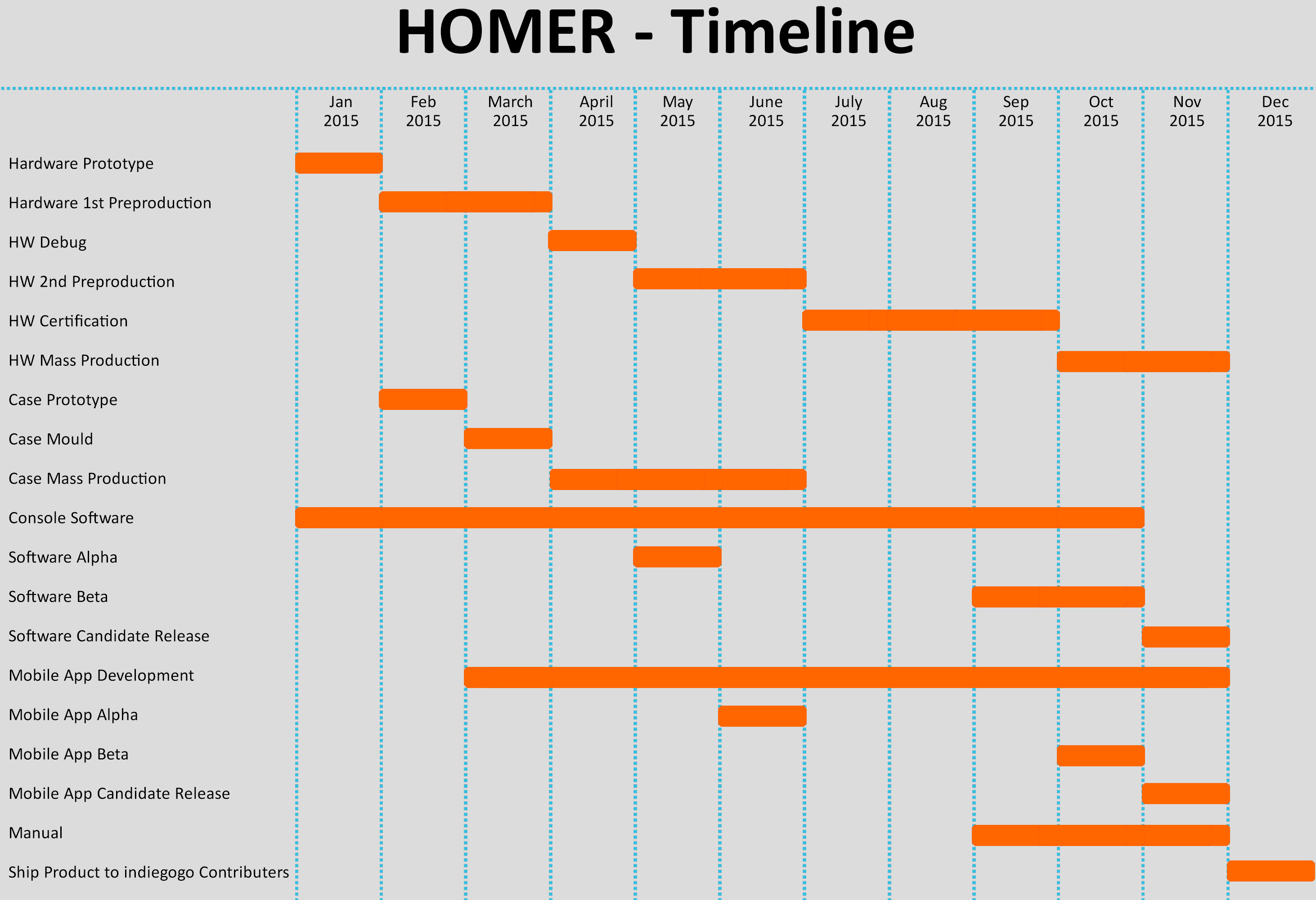 HOMER - Timeline

Jan 2015
Feb 2015
March 2015
April 2015
May 2015
June 2015
July 2015
Aug 2015
Sep 2015
Oct 2015
Nov 2015
Dec 2015

Hardware Prototype
Hardware 1st Preproduction
HW Debug
HW 2nd Preproduction
HW Certification
HW Mass Production
Case Prototype
Case Mould
Case Mass Production
Console Software
Software Alpha
Software Beta
Software Candidate Release
Mobile App Development
Mobile App Alpha
Mobile App Beta
Mobile App Candidate Release
Manual
Ship Product to indiegogo Contributers